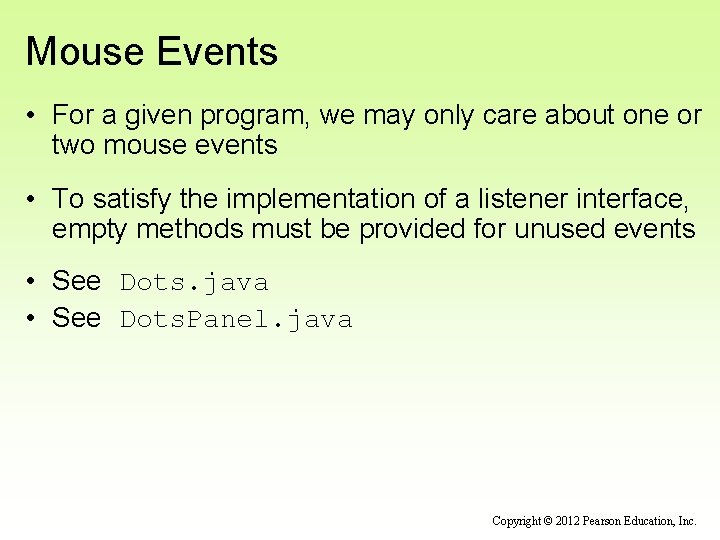 Mouse Events

• For a given program, we may only care about one or two mouse events

• To satisfy the implementation of a listener interface, empty methods must be provided for unused events

• See Dots.java
• See DotsPanel.java

Copyright © 2012 Pearson Education, Inc.